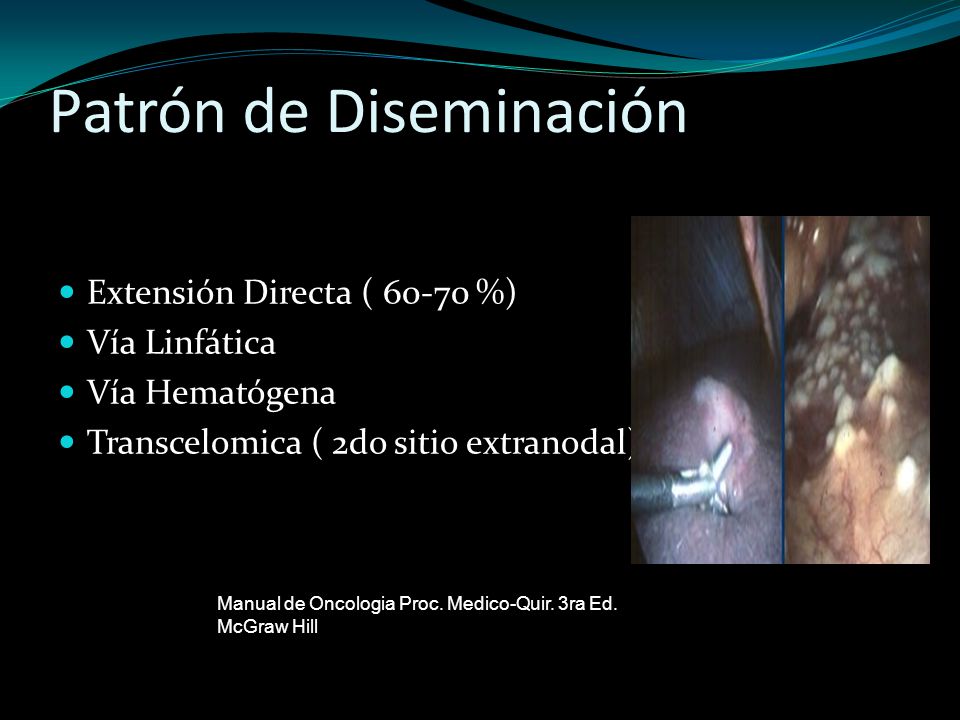 Patrón de Diseminación

- Extensión Directa ( 60-70 %)
- Vía Linfática
- Vía Hematógena
- Transcelomica ( 2do sitio extranodal)

Manual de Oncologia Proc. Medico-Quir. 3ra Ed. McGraw Hill